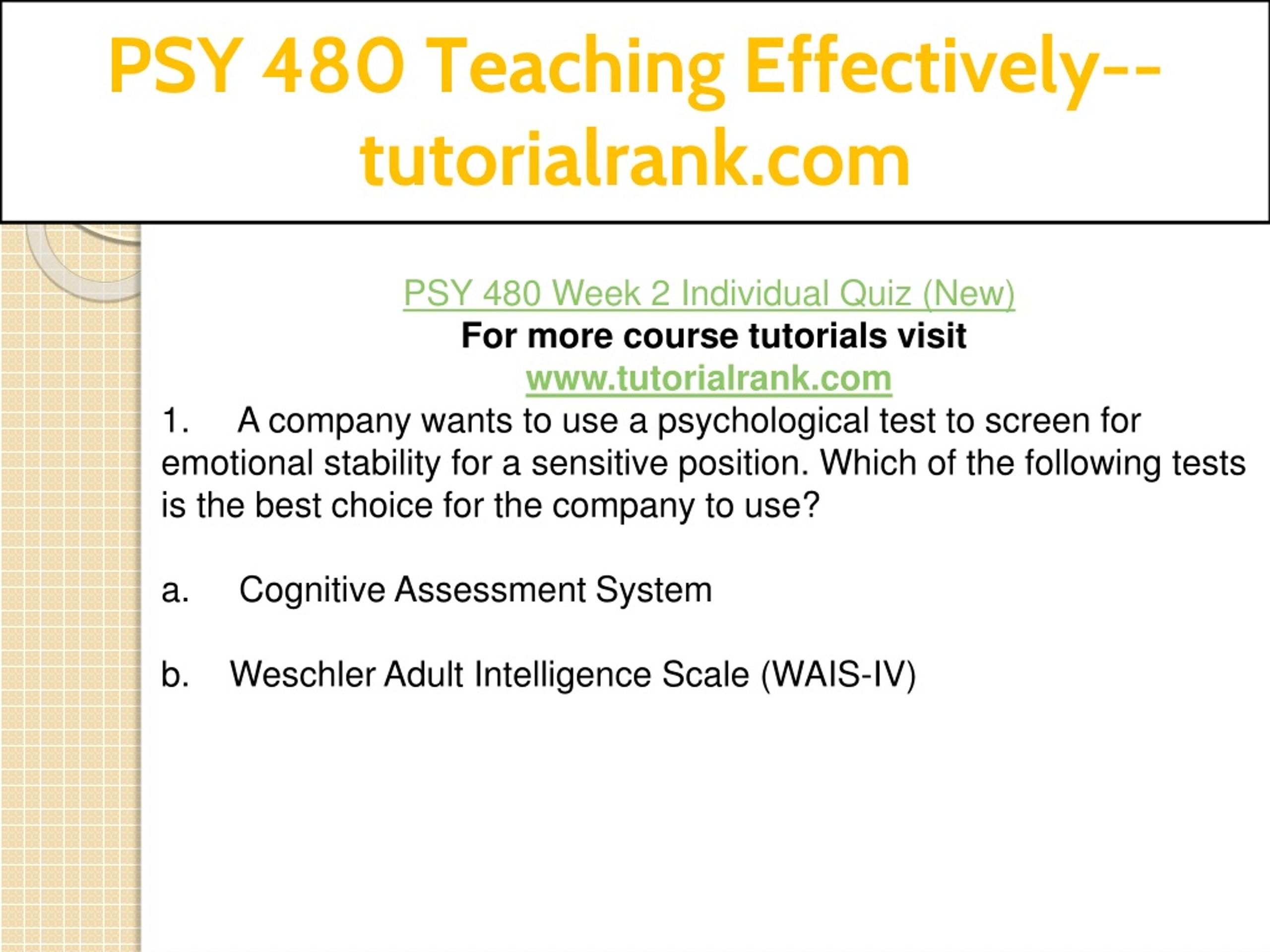 PSY 480 Teaching Effectively--tutorialrank.com

PSY 480 Week 2 Individual Quiz (New)
For more course tutorials visit
www.tutorialrank.com

1. A company wants to use a psychological test to screen for emotional stability for a sensitive position. Which of the following tests is the best choice for the company to use?

a. Cognitive Assessment System

b. Weschler Adult Intelligence Scale (WAIS-IV)